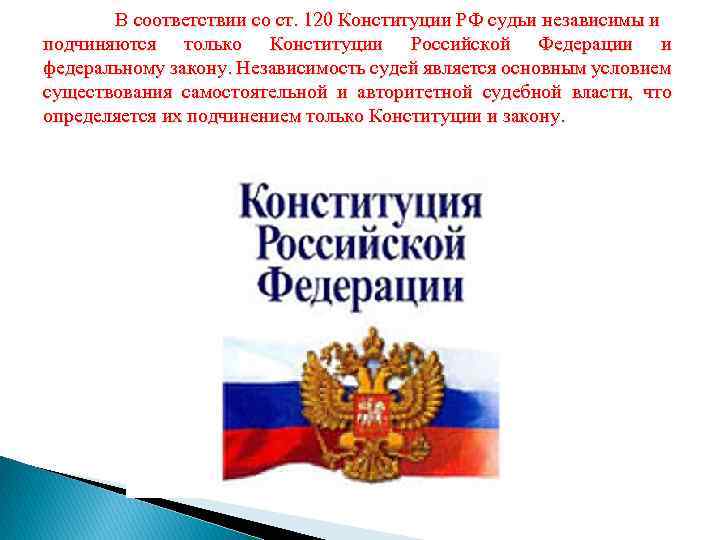 В соответствии со ст. 120 Конституции РФ судьи независимы и подчиняются только Конституции Российской Федерации и федеральному закону. Независимость судей является основным условием существования самостоятельной и авторитетной судебной власти, что определяется их подчинением только Конституции и закону.

Конституция
Российской
Федерации